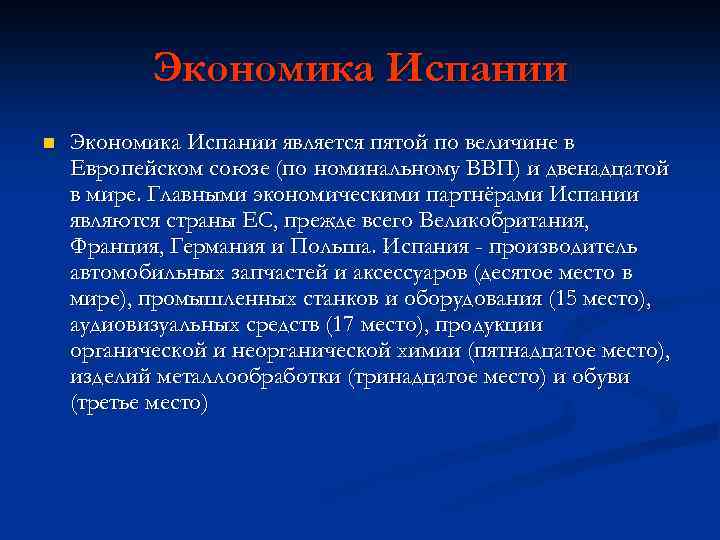 Экономика Испании

Экономика Испании является пятой по величине в Европейском союзе (по номинальному ВВП) и двенадцатой в мире. Главными экономическими партнёрами Испании являются страны ЕС, прежде всего Великобритания, Франция, Германия и Польша. Испания - производитель автомобильных запчастей и аксессуаров (десятое место в мире), промышленных станков и оборудования (15 место), аудиовизуальных средств (17 место), продукции органической и неорганической химии (пятнадцатое место), изделий металлообработки (тринадцатое место) и обуви (третье место)